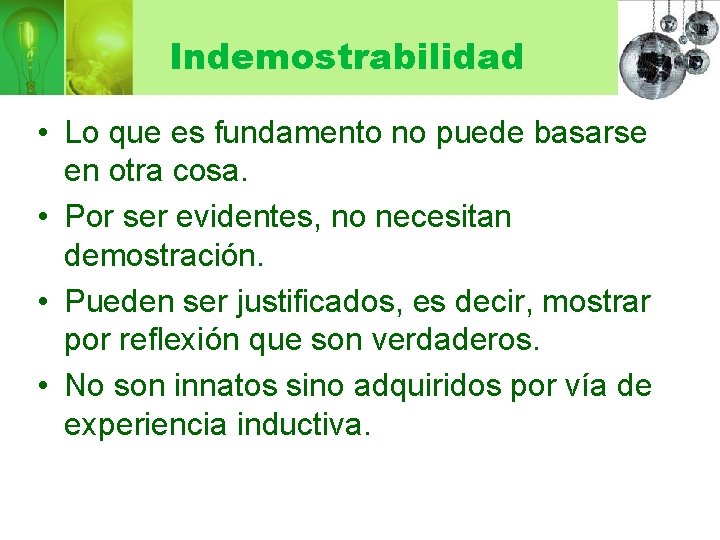 Indemostrabilidad

• Lo que es fundamento no puede basarse en otra cosa.

• Por ser evidentes, no necesitan demostración.

• Pueden ser justificados, es decir, mostrar por reflexión que son verdaderos.

• No son innatos sino adquiridos por vía de experiencia inductiva.